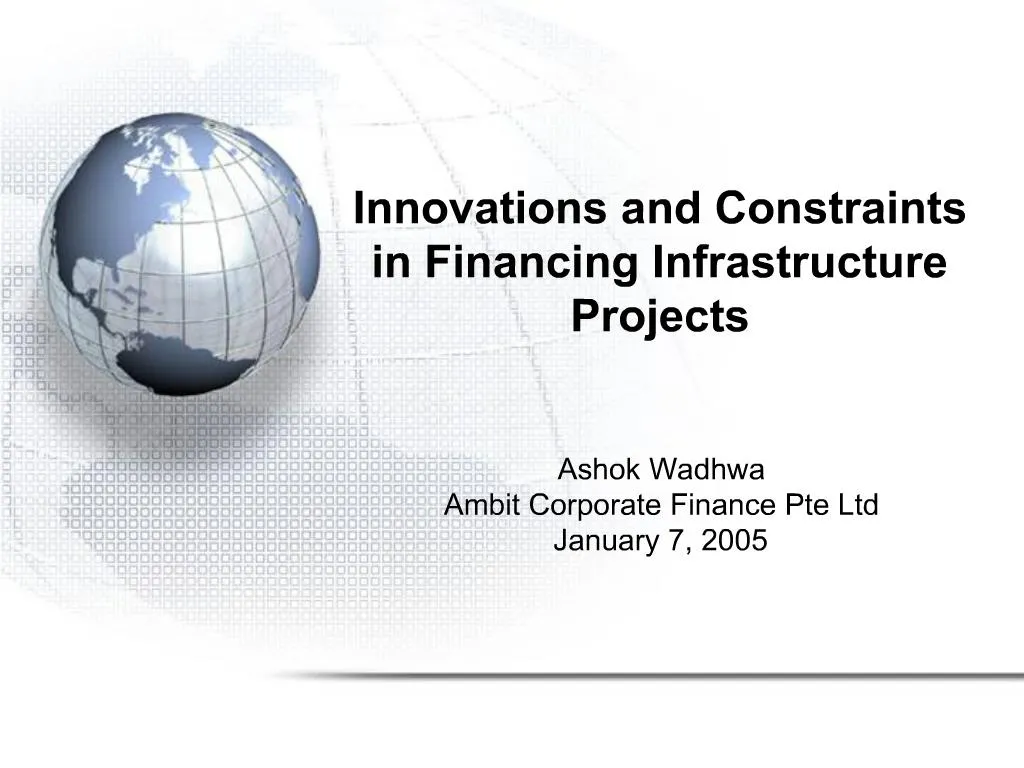 Innovations and Constraints in Financing Infrastructure Projects

Ashok Wadhwa
Ambit Corporate Finance Pte Ltd
January 7, 2005